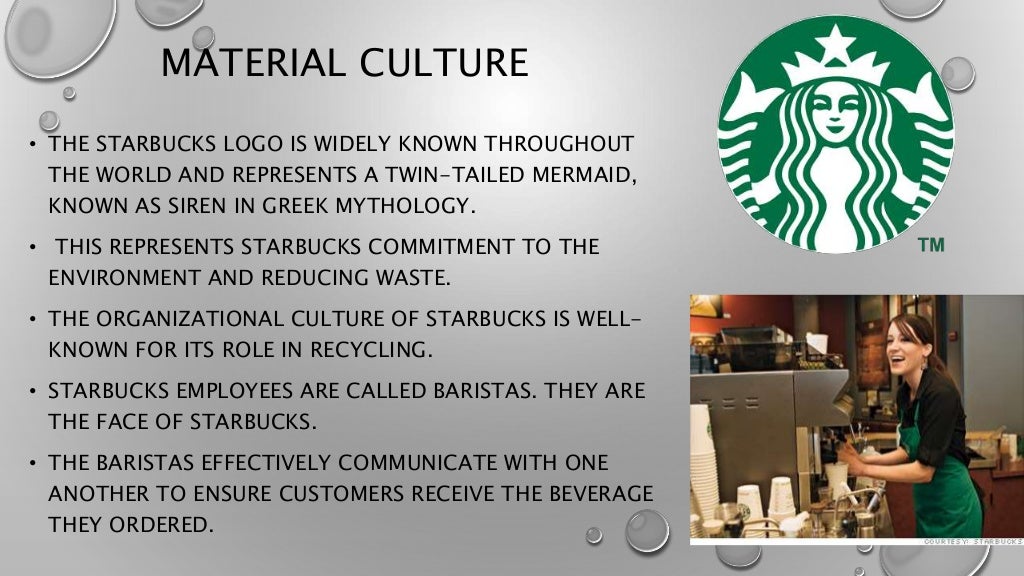 MATERIAL CULTURE

• THE STARBUCKS LOGO IS WIDELY KNOWN THROUGHOUT THE WORLD AND REPRESENTS A TWIN-TAILED MERMAID, KNOWN AS SIREN IN GREEK MYTHOLOGY.

• THIS REPRESENTS STARBUCKS COMMITMENT TO THE ENVIRONMENT AND REDUCING WASTE.

• THE ORGANIZATIONAL CULTURE OF STARBUCKS IS WELL-KNOWN FOR ITS ROLE IN RECYCLING.

• STARBUCKS EMPLOYEES ARE CALLED BARISTAS. THEY ARE THE FACE OF STARBUCKS.

• THE BARISTAS EFFECTIVELY COMMUNICATE WITH ONE ANOTHER TO ENSURE CUSTOMERS RECEIVE THE BEVERAGE THEY ORDERED.

TM

COURTESY: STARBUCKS